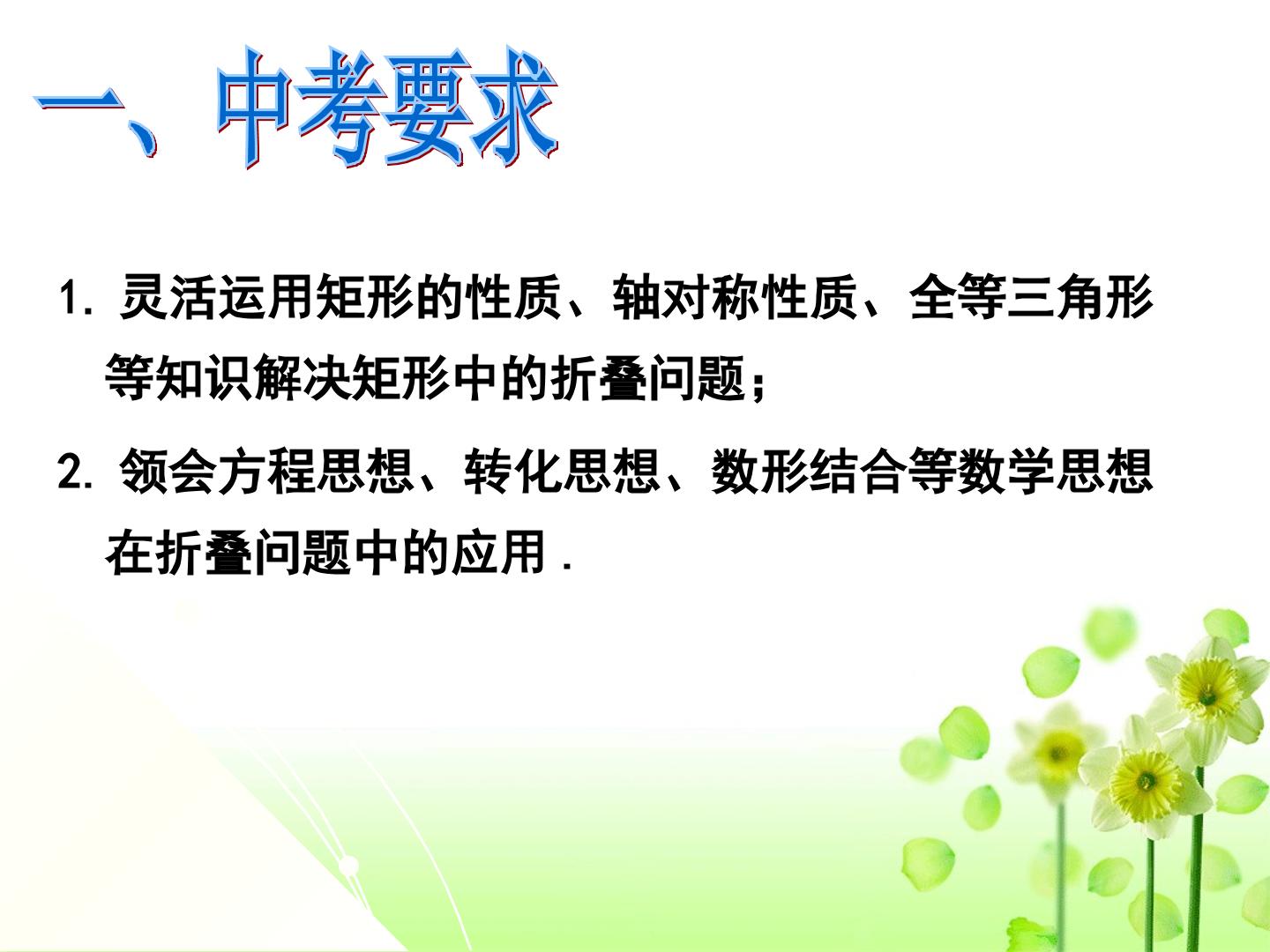 一、中考要求

1.灵活运用矩形的性质、轴对称性质、全等三角形等知识解决矩形中的折叠问题；

2.领会方程思想、转化思想、数形结合等数学思想在折叠问题中的应用.